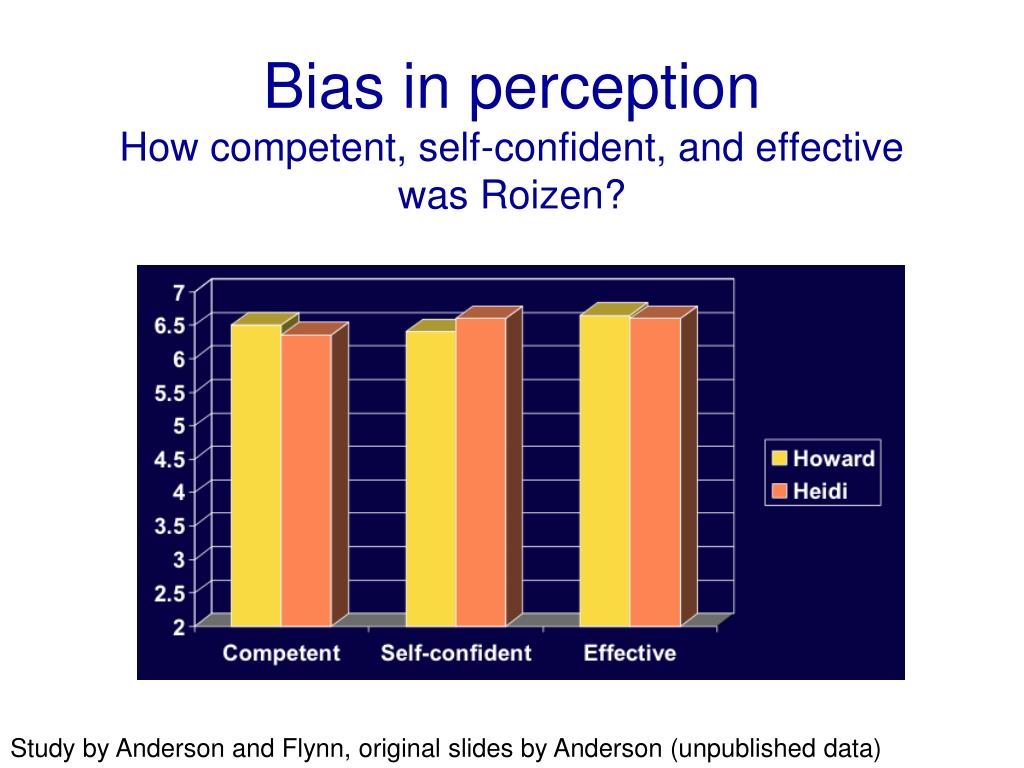 Bias in perception
How competent, self-confident, and effective was Roizen?

7
6.5
6
5.5
5
4.5
4
3.5
3
2.5
2

Competent
Self-confident
Effective

Howard
Heidi

Study by Anderson and Flynn, original slides by Anderson (unpublished data)